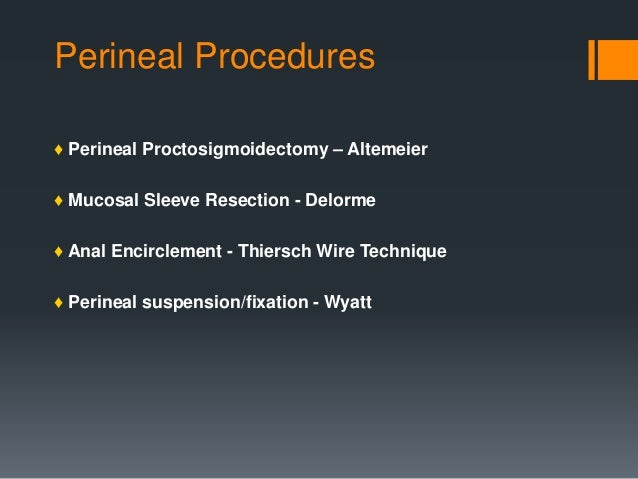 Perineal Procedures

♦ Perineal Proctosigmoidectomy – Altemeier

♦ Mucosal Sleeve Resection - Delorme

♦ Anal Encirclement - Thiersch Wire Technique

♦ Perineal suspension/fixation - Wyatt